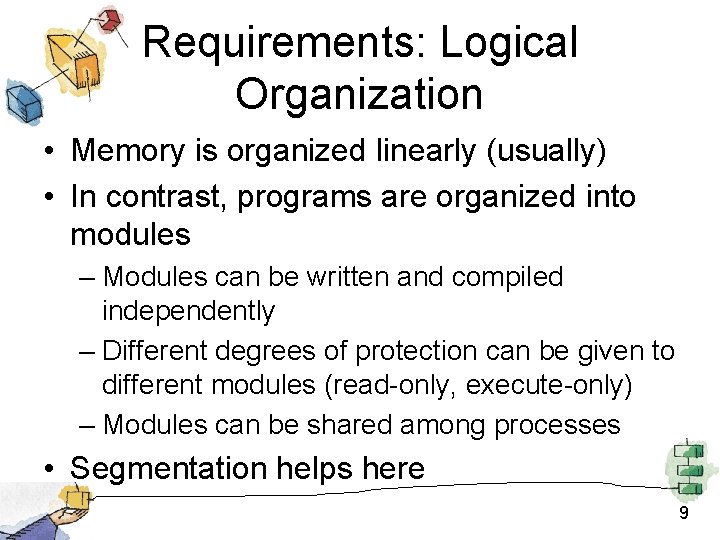 Requirements: Logical Organization

• Memory is organized linearly (usually)
• In contrast, programs are organized into modules
– Modules can be written and compiled independently
– Different degrees of protection can be given to different modules (read-only, execute-only)
– Modules can be shared among processes
• Segmentation helps here

9